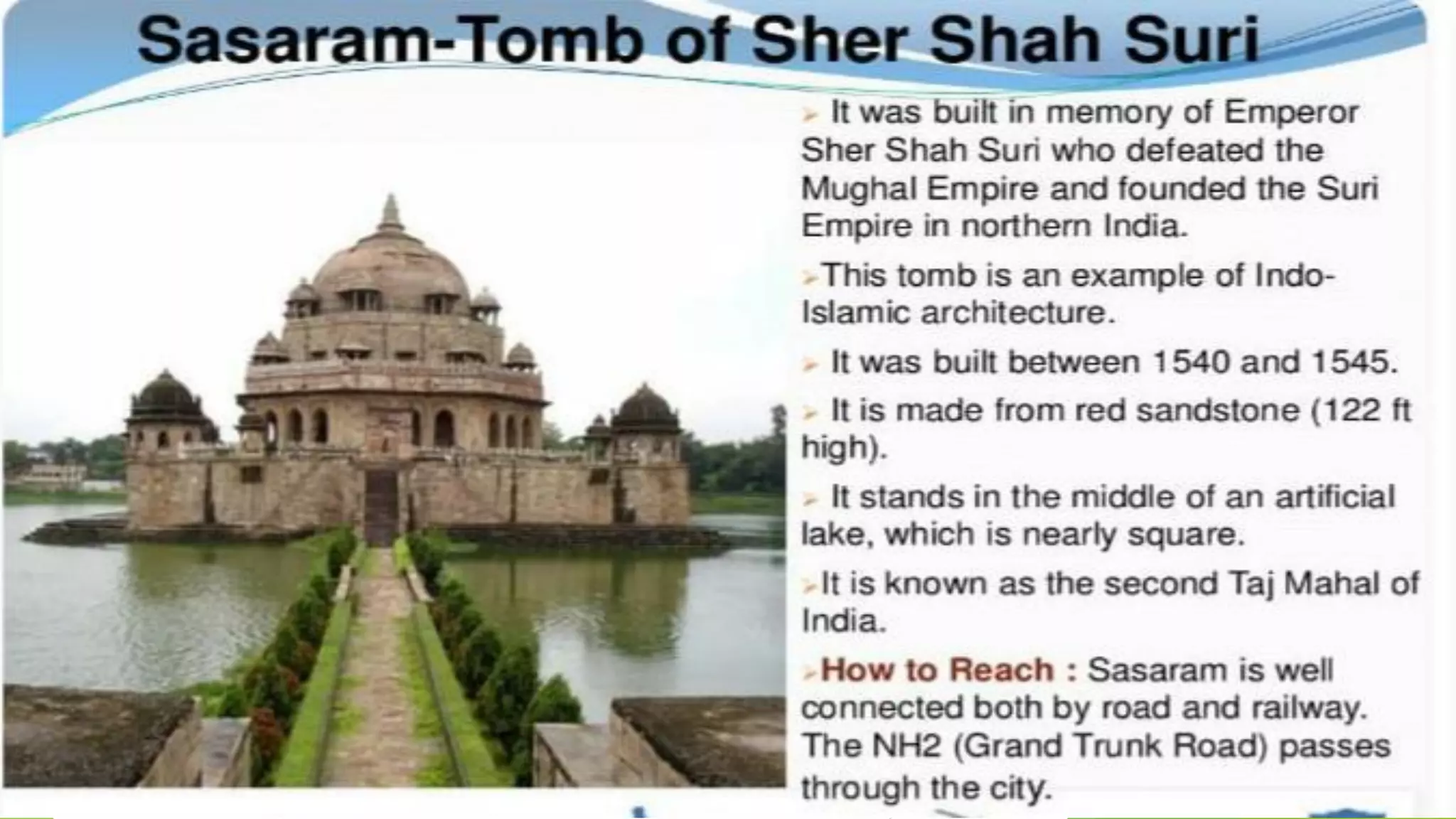 Sasaram-Tomb of Sher Shah Suri

➢ It was built in memory of Emperor Sher Shah Suri who defeated the Mughal Empire and founded the Suri Empire in northern India.

➢This tomb is an example of Indo-Islamic architecture.

➢ It was built between 1540 and 1545.

➢ It is made from red sandstone (122 ft high).

➢ It stands in the middle of an artificial lake, which is nearly square.

➢It is known as the second Taj Mahal of India.

➢How to Reach : Sasaram is well connected both by road and railway. The NH2 (Grand Trunk Road) passes through the city.